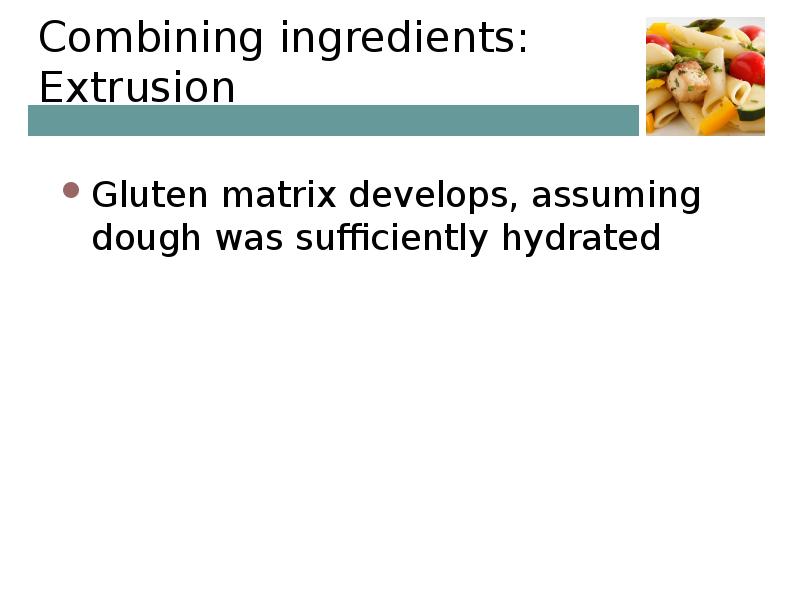 Combining ingredients: Extrusion

Gluten matrix develops, assuming dough was sufficiently hydrated